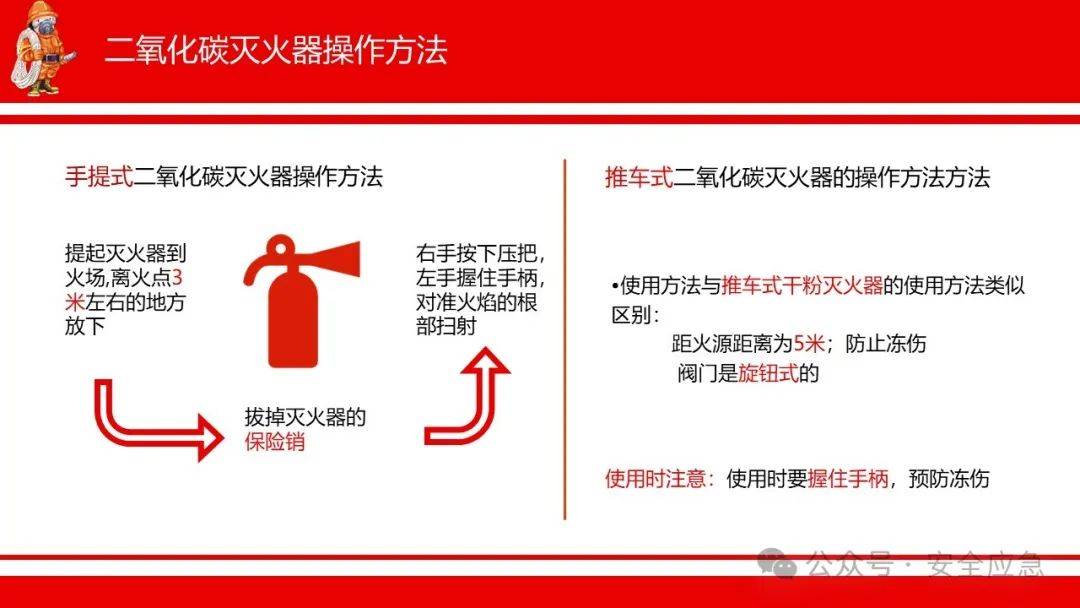 二氧化碳灭火器操作方法

手提式二氧化碳灭火器操作方法

提起灭火器到火场,离火点3米左右的地方放下

拔掉灭火器的保险销

右手按下压把,左手握住手柄,对准火焰的根部扫射

推车式二氧化碳灭火器的操作方法方法

•使用方法与推车式干粉灭火器的使用方法类似
区别:
距火源距离为5米;防止冻伤
阀门是旋钮式的

使用时注意:使用时要握住手柄,预防冻伤

公众号 · 安全应急